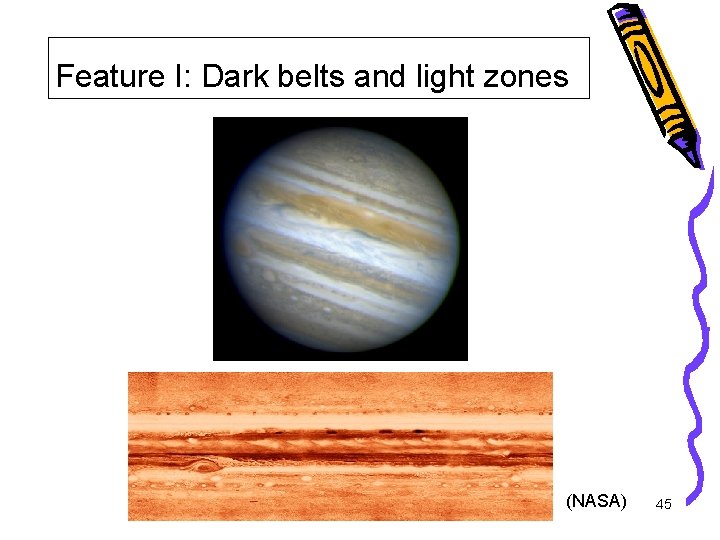 Feature I: Dark belts and light zones

(NASA)

45